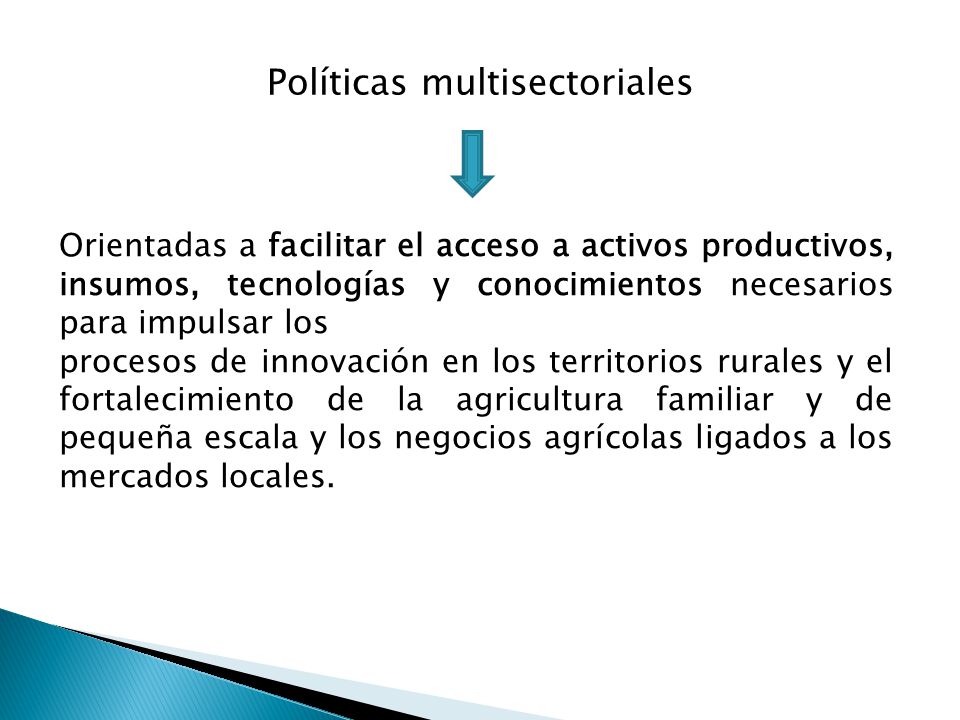 Políticas multisectoriales

Orientadas a facilitar el acceso a activos productivos, insumos, tecnologías y conocimientos necesarios para impulsar los
procesos de innovación en los territorios rurales y el fortalecimiento de la agricultura familiar y de pequeña escala y los negocios agrícolas ligados a los mercados locales.